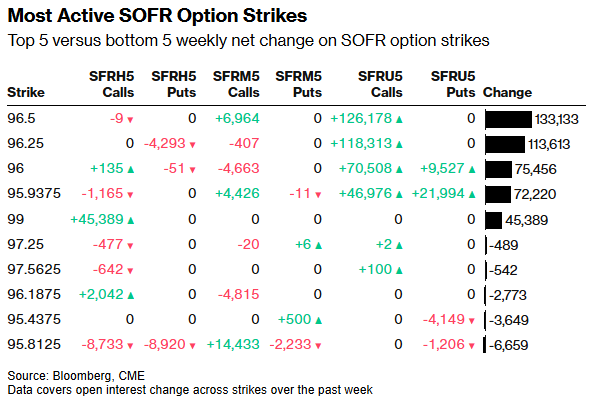 Most Active SOFR Option Strikes
Top 5 versus bottom 5 weekly net change on SOFR option strikes

| Strike | SFRH5 Calls | SFRH5 Puts | SFRM5 Calls | SFRM5 Puts | SFRU5 Calls | SFRU5 Puts | Change |
|---|---|---|---|---|---|---|---|
| 96.5 | -9 ▼ | 0 | +6,964 | 0 | +126,178 ▲ | 0 | 133,133 |
| 96.25 | 0 | -4,293 ▼ | -407 | 0 | +118,313 ▲ | 0 | 113,613 |
| 96 | +135 ▲ | -51 ▼ | -4,663 | 0 | +70,508 ▲ | +9,527 ▲ | 75,456 |
| 95.9375 | -1,165 ▼ | 0 | +4,426 | -11 ▼ | +46,976 ▲ | +21,994 ▲ | 72,220 |
| 99 | +45,389 ▲ | 0 | 0 | 0 | 0 | 0 | 45,389 |
| 97.25 | -477 ▼ | 0 | -20 | +6 ▲ | +2 ▲ | 0 | -489 |
| 97.5625 | -642 ▼ | 0 | 0 | 0 | +100 ▲ | 0 | -542 |
| 96.1875 | +2,042 ▲ | 0 | -4,815 | 0 | 0 | 0 | -2,773 |
| 95.4375 | 0 | 0 | 0 | +500 ▲ | 0 | -4,149 ▼ | -3,649 |
| 95.8125 | -8,733 ▼ | -8,920 ▼ | +14,433 | -2,233 ▼ | 0 | -1,206 ▼ | -6,659 |

Source: Bloomberg, CME
Data covers open interest change across strikes over the past week